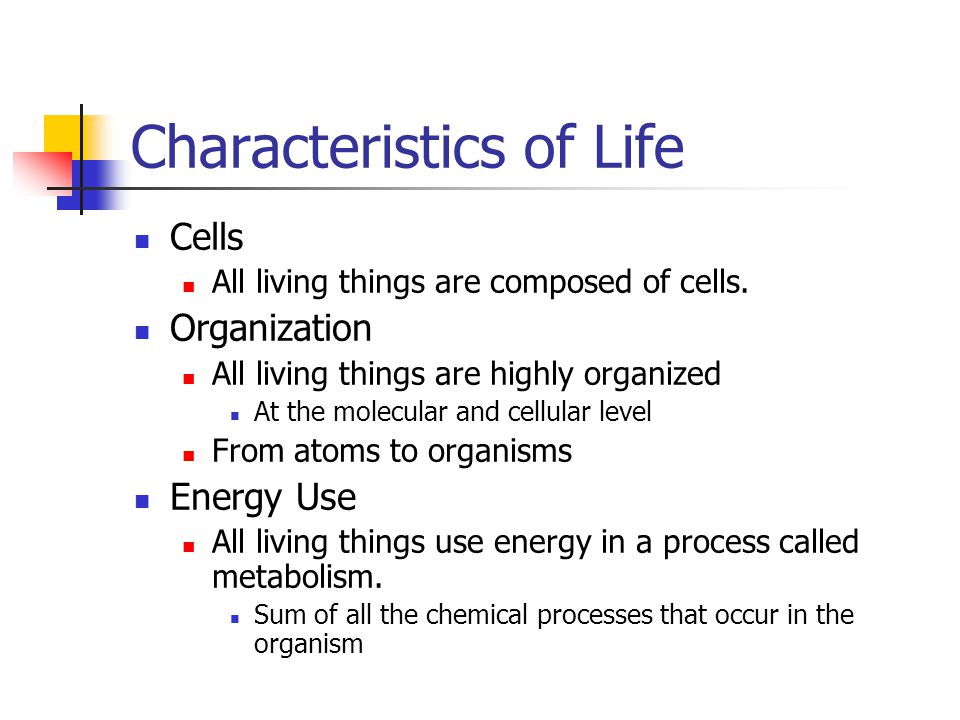 Characteristics of Life

- Cells
  - All living things are composed of cells.
- Organization
  - All living things are highly organized
    - At the molecular and cellular level
  - From atoms to organisms
- Energy Use
  - All living things use energy in a process called metabolism.
    - Sum of all the chemical processes that occur in the organism